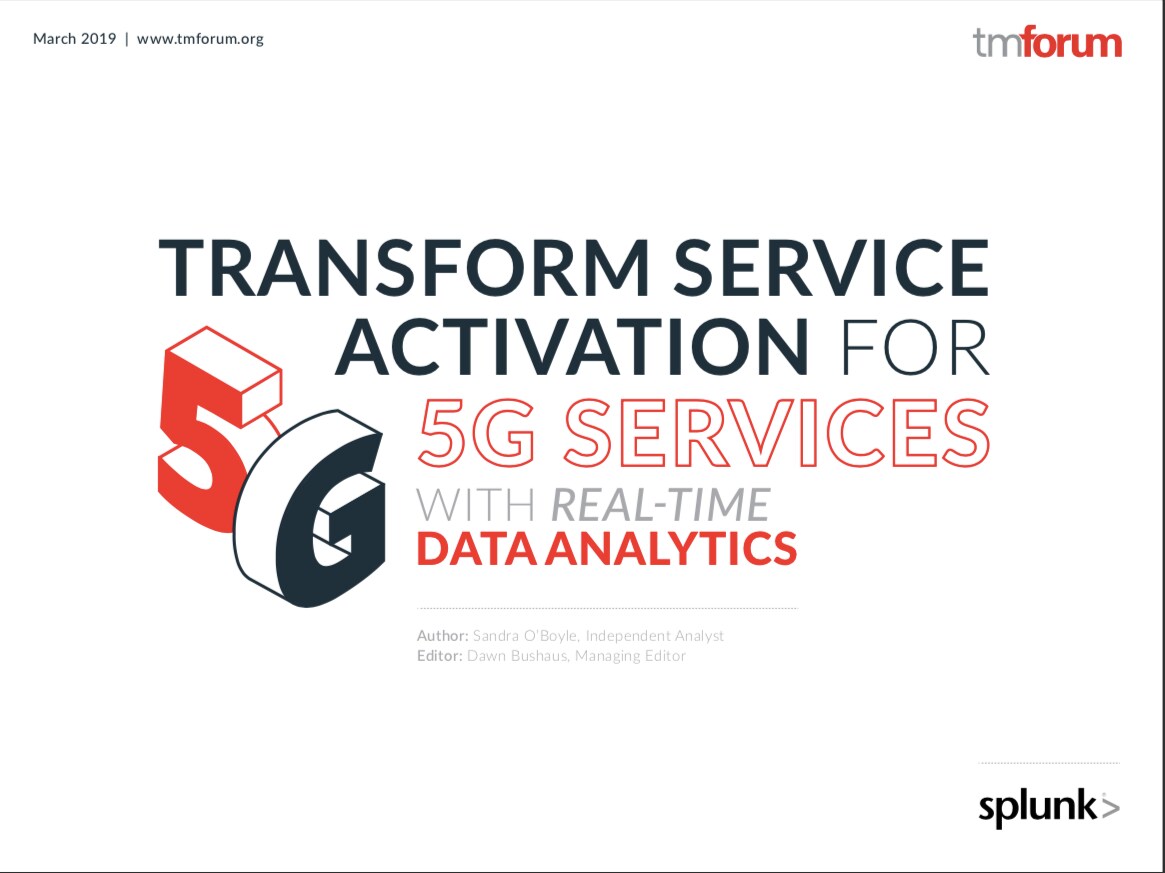 March 2019 | www.tmforum.org

tmforum

TRANSFORM SERVICE ACTIVATION FOR 5G SERVICES WITH REAL-TIME DATA ANALYTICS

5G

Author: Sandra O'Boyle, Independent Analyst
Editor: Dawn Bushaus, Managing Editor

splunk>